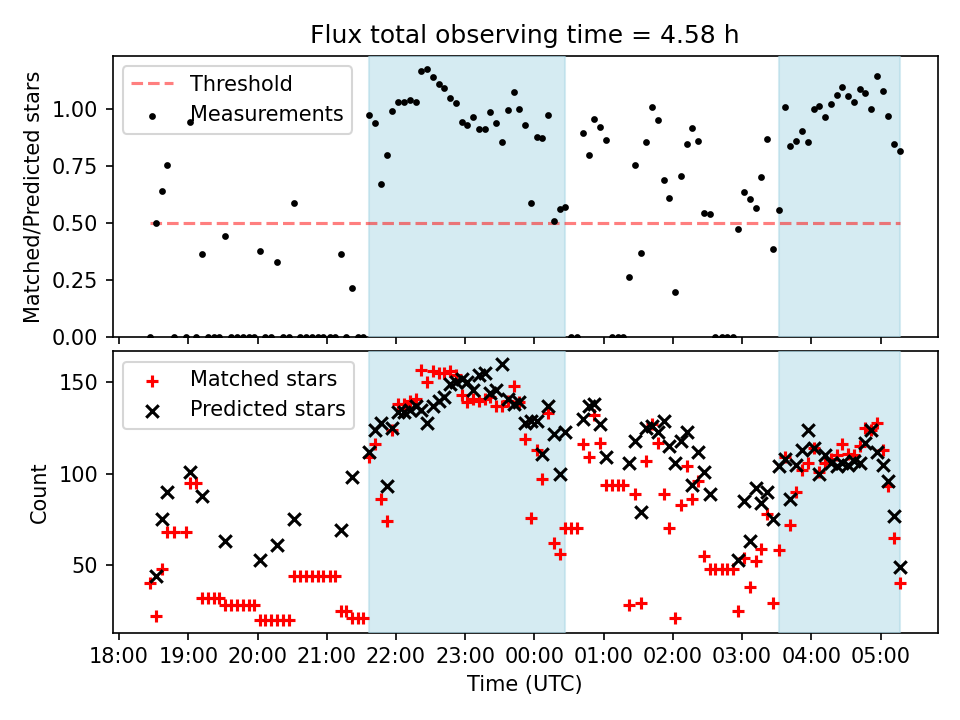 Flux total observing time = 4.58 h

Threshold
Measurements

Matched/Predicted stars

1.00
0.75
0.50
0.25
0.00

Matched stars
Predicted stars

Count

150
100
50

18:00 19:00 20:00 21:00 22:00 23:00 00:00 01:00 02:00 03:00 04:00 05:00

Time (UTC)